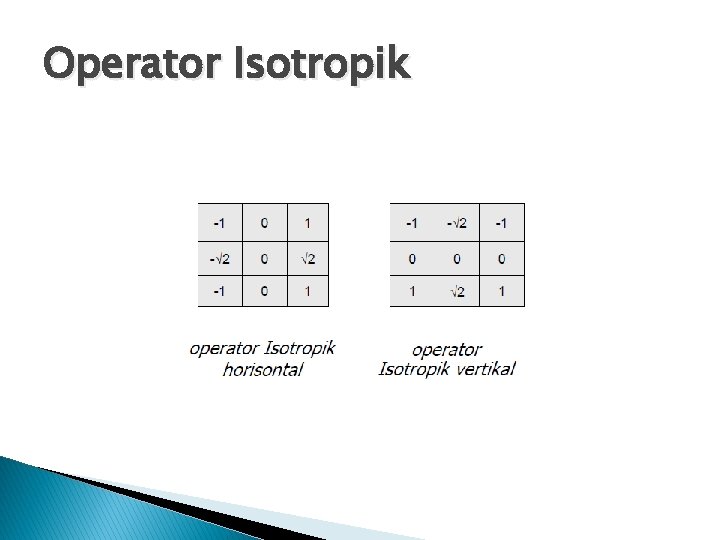 Operator Isotropik

| -1 | 0 | 1 |
|---|---|---|
| $-\sqrt{2}$ | 0 | $\sqrt{2}$ |
| -1 | 0 | 1 |

operator Isotropik horisontal

| -1 | $-\sqrt{2}$ | -1 |
|---|---|---|
| 0 | 0 | 0 |
| 1 | $\sqrt{2}$ | 1 |

operator Isotropik vertikal